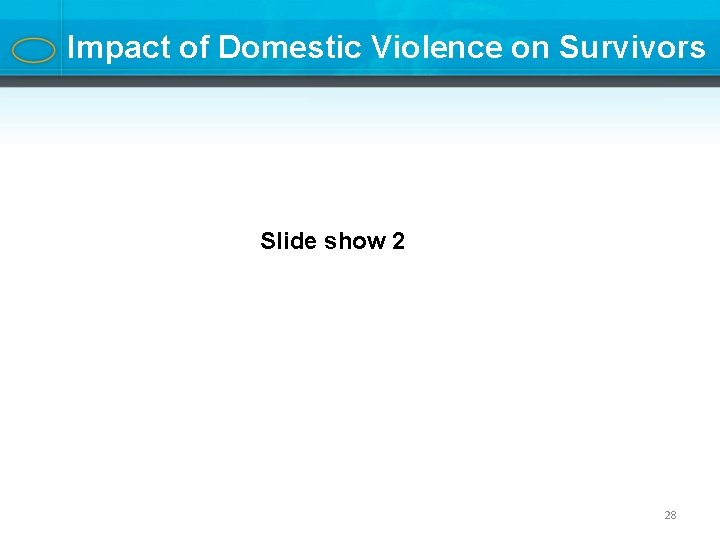 Impact of Domestic Violence on Survivors

Slide show 2

28